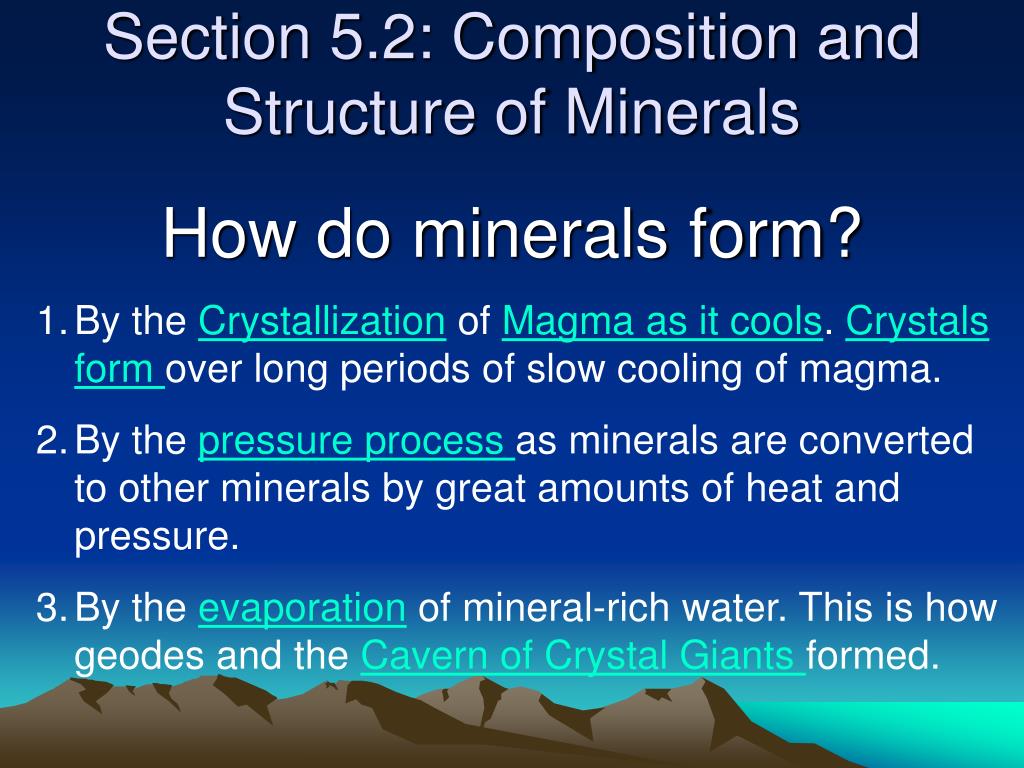 Section 5.2: Composition and Structure of Minerals

How do minerals form?

1. By the Crystallization of Magma as it cools. Crystals form over long periods of slow cooling of magma.

2. By the pressure process as minerals are converted to other minerals by great amounts of heat and pressure.

3. By the evaporation of mineral-rich water. This is how geodes and the Cavern of Crystal Giants formed.